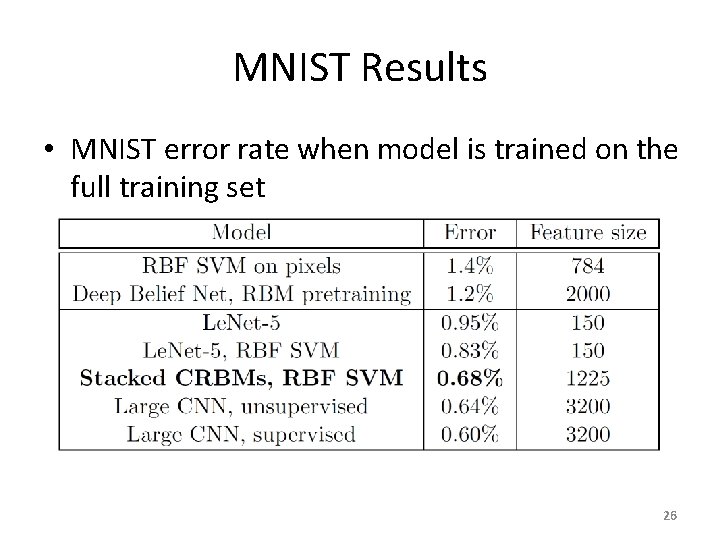 MNIST Results

• MNIST error rate when model is trained on the full training set

| Model | Error | Feature size |
|---|---|---|
| RBF SVM on pixels | 1.4% | 784 |
| Deep Belief Net, RBM pretraining | 1.2% | 2000 |
| LeNet-5 | 0.95% | 150 |
| LeNet-5, RBF SVM | 0.83% | 150 |
| **Stacked CRBMs, RBF SVM** | **0.68%** | 1225 |
| Large CNN, unsupervised | 0.64% | 3200 |
| Large CNN, supervised | 0.60% | 3200 |

26